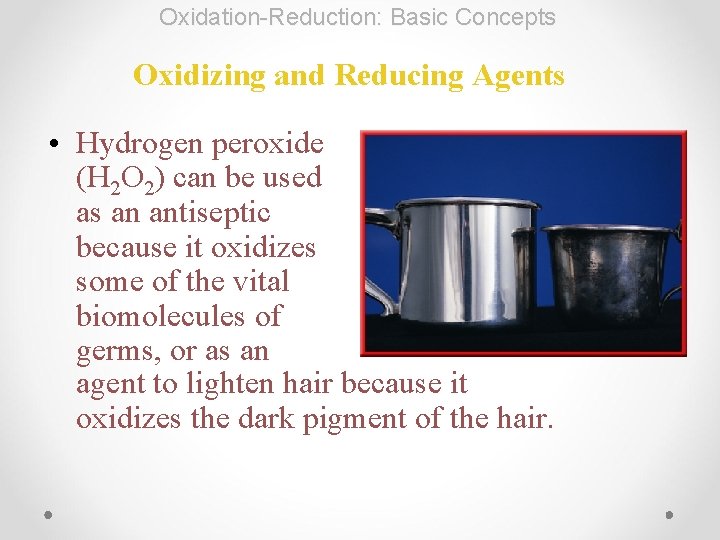 Oxidation-Reduction: Basic Concepts

Oxidizing and Reducing Agents

• Hydrogen peroxide ($H_2O_2$) can be used as an antiseptic because it oxidizes some of the vital biomolecules of germs, or as an agent to lighten hair because it oxidizes the dark pigment of the hair.